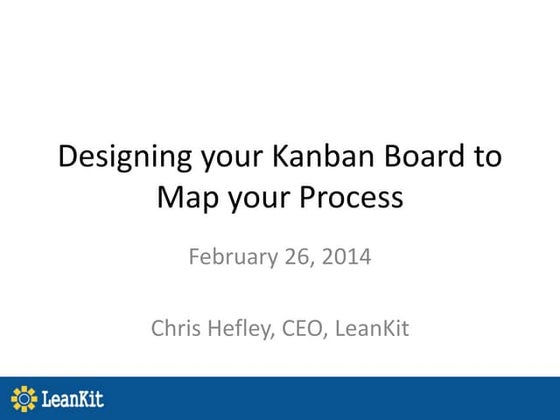 Designing your Kanban Board to Map your Process

February 26, 2014

Chris Hefley, CEO, LeanKit

LeanKit